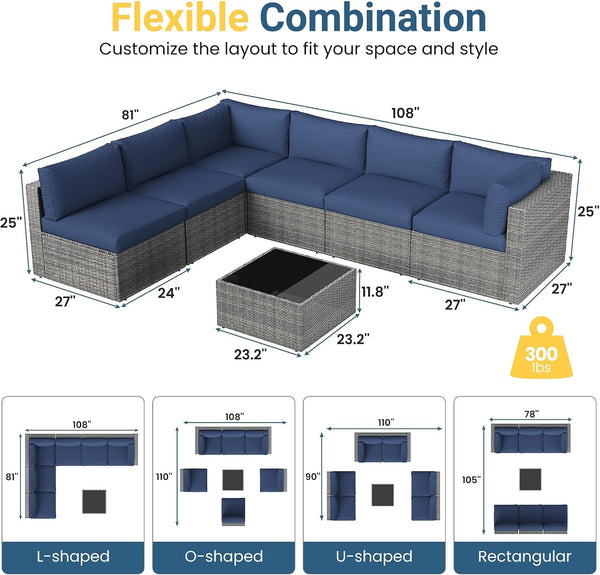 Flexible Combination
Customize the layout to fit your space and style

81"
108"
25"
25"
27"
24"
11.8"
27"
27"
23.2"
23.2"
300 lbs

108"
81"
L-shaped

108"
110"
O-shaped

110"
90"
U-shaped

78"
105"
Rectangular